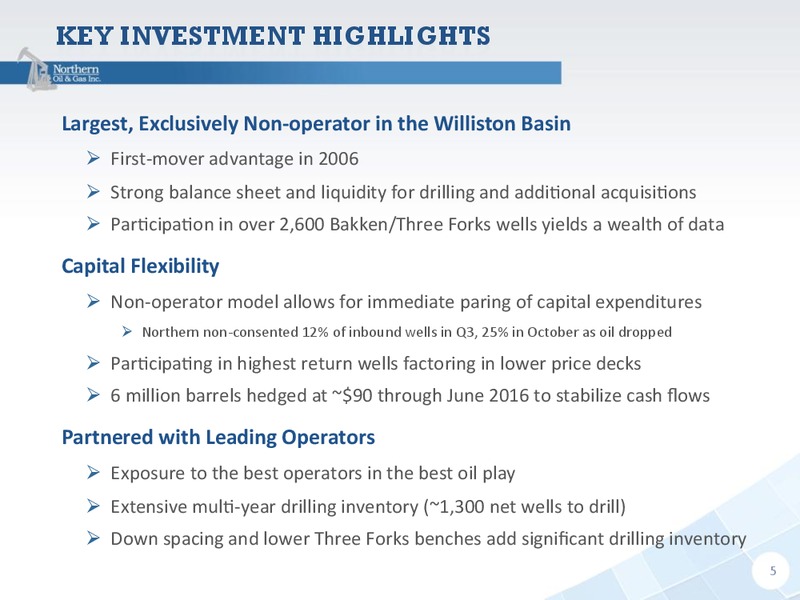 KEY INVESTMENT HIGHLIGHTS

Northern Oil & Gas Inc.

Largest, Exclusively Non-operator in the Williston Basin

➢ First-mover advantage in 2006

➢ Strong balance sheet and liquidity for drilling and additional acquisitions

➢ Participation in over 2,600 Bakken/Three Forks wells yields a wealth of data

Capital Flexibility

➢ Non-operator model allows for immediate paring of capital expenditures

➢ Northern non-consented 12% of inbound wells in Q3, 25% in October as oil dropped

➢ Participating in highest return wells factoring in lower price decks

➢ 6 million barrels hedged at ~$90 through June 2016 to stabilize cash flows

Partnered with Leading Operators

➢ Exposure to the best operators in the best oil play

➢ Extensive multi-year drilling inventory (~1,300 net wells to drill)

➢ Down spacing and lower Three Forks benches add significant drilling inventory

5